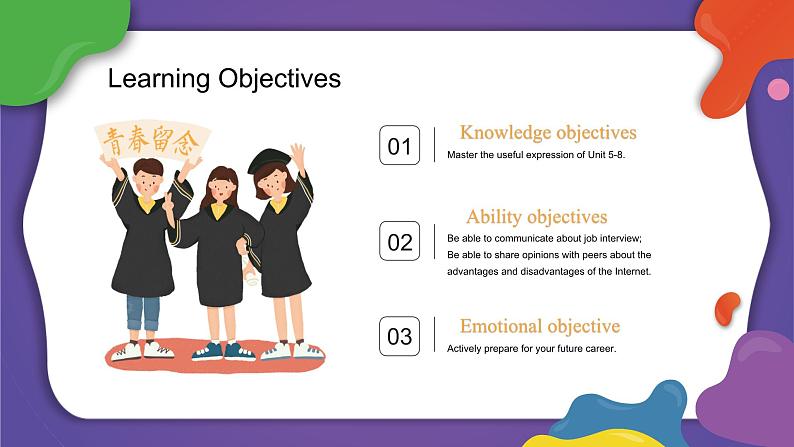 Learning Objectives

青春留念

01

Knowledge objectives

Master the useful expression of Unit 5-8.

02

Ability objectives

Be able to communicate about job interview;
Be able to share opinions with peers about the advantages and disadvantages of the Internet.

03

Emotional objective

Actively prepare for your future career.